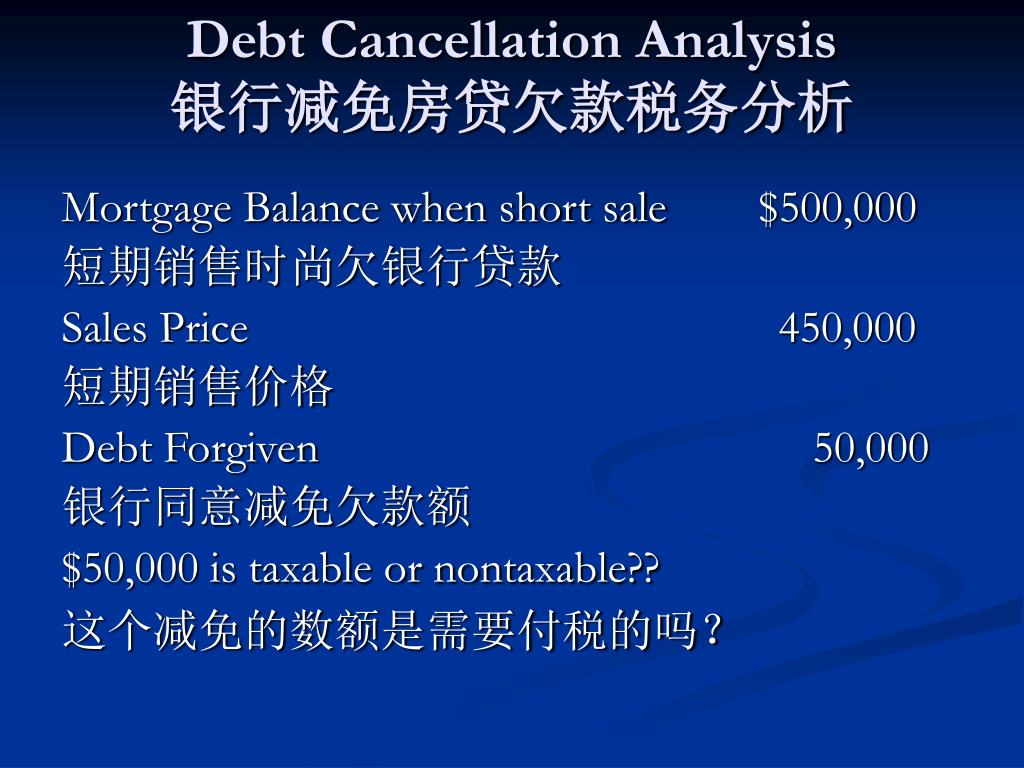 Debt Cancellation Analysis
银行减免房贷欠款税务分析

Mortgage Balance when short sale $500,000
短期销售时尚欠银行贷款

Sales Price 450,000
短期销售价格

Debt Forgiven 50,000
银行同意减免欠款额

$50,000 is taxable or nontaxable??
这个减免的数额是需要付税的吗？